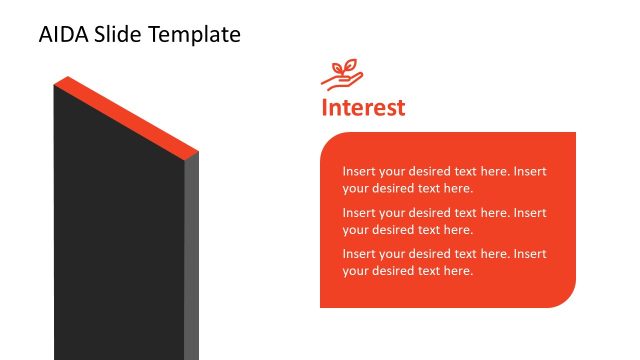 AIDA Slide Template

Interest

Insert your desired text here. Insert your desired text here.

Insert your desired text here. Insert your desired text here.

Insert your desired text here. Insert your desired text here.